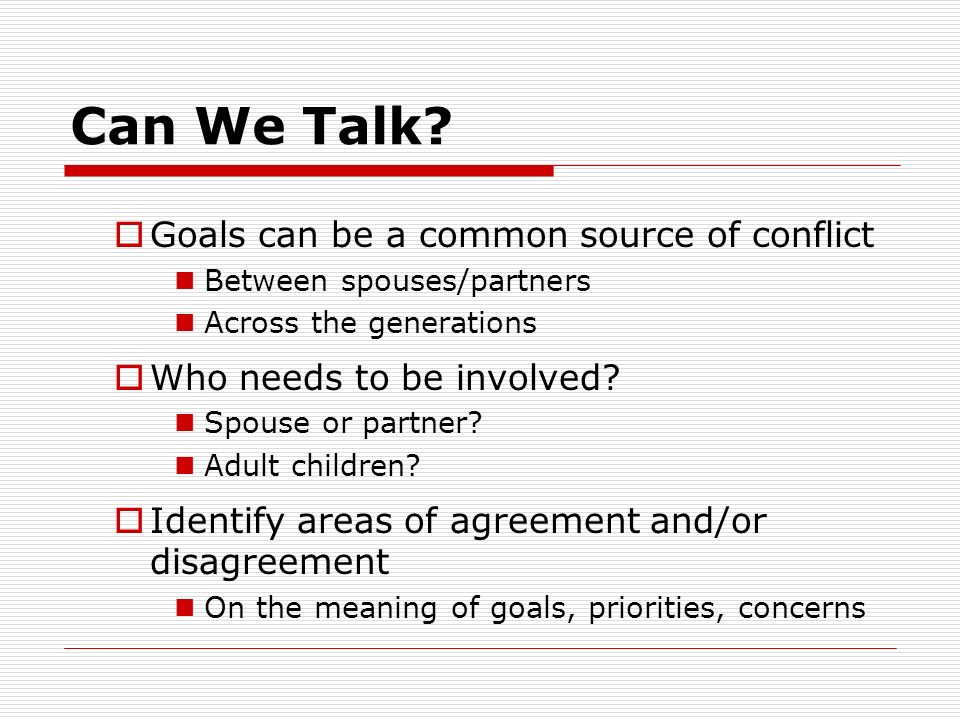 Can We Talk?

Goals can be a common source of conflict

Between spouses/partners

Across the generations

Who needs to be involved?

Spouse or partner?

Adult children?

Identify areas of agreement and/or disagreement

On the meaning of goals, priorities, concerns